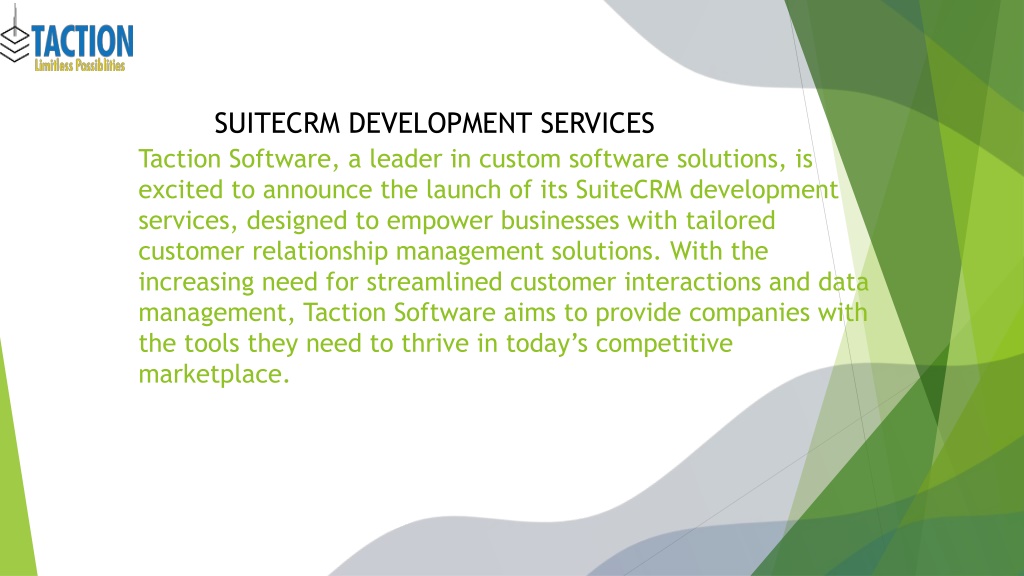 TACTION
Limitless Possiblities

SUITECRM DEVELOPMENT SERVICES

Taction Software, a leader in custom software solutions, is excited to announce the launch of its SuiteCRM development services, designed to empower businesses with tailored customer relationship management solutions. With the increasing need for streamlined customer interactions and data management, Taction Software aims to provide companies with the tools they need to thrive in today's competitive marketplace.